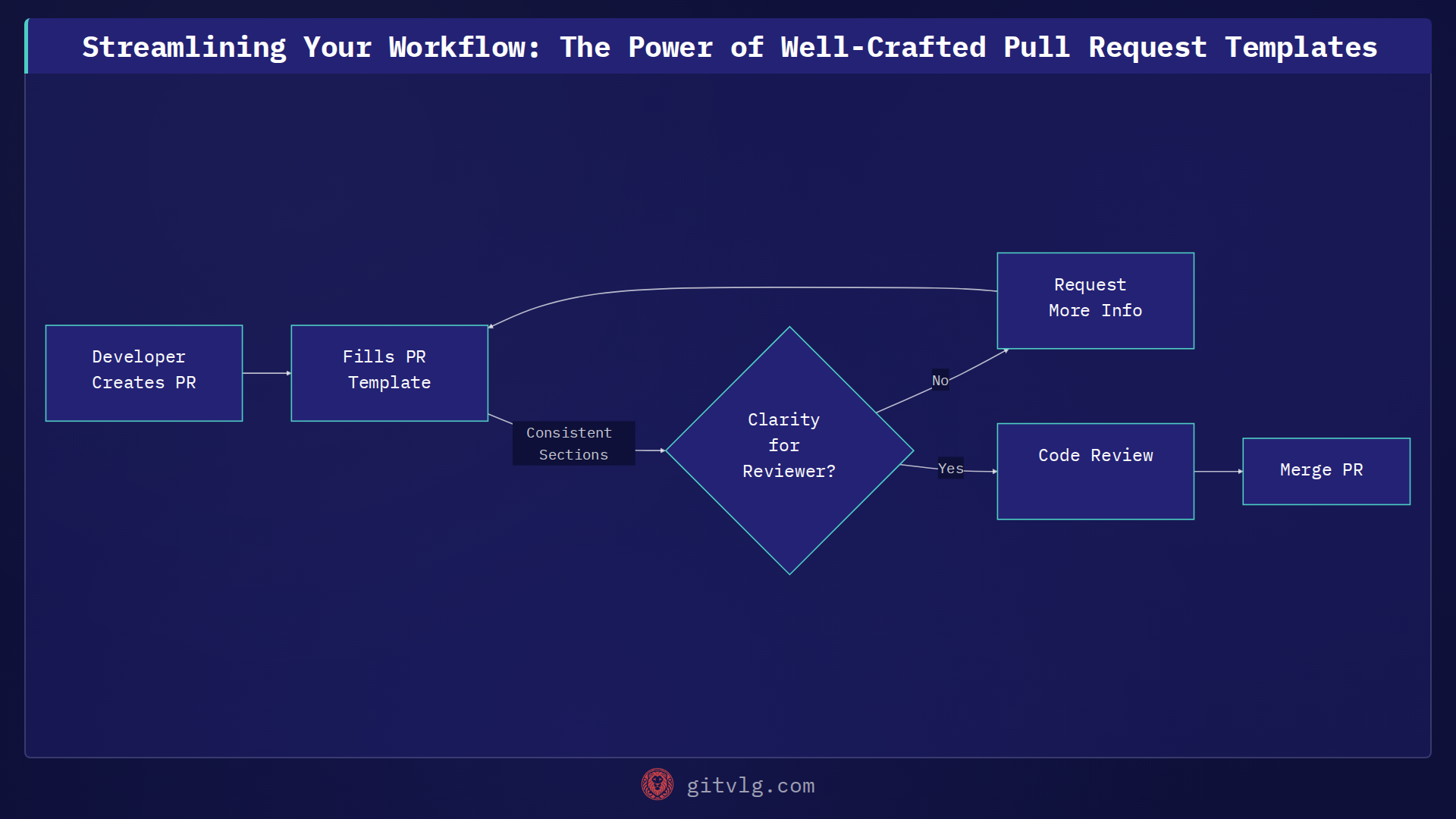 Streamlining Your Workflow: The Power of Well-Crafted Pull Request Templates

Developer Creates PR

Fills PR Template

Consistent Sections

Clarity for Reviewer?

No

Request More Info

Yes

Code Review

Merge PR

gitvlg.com